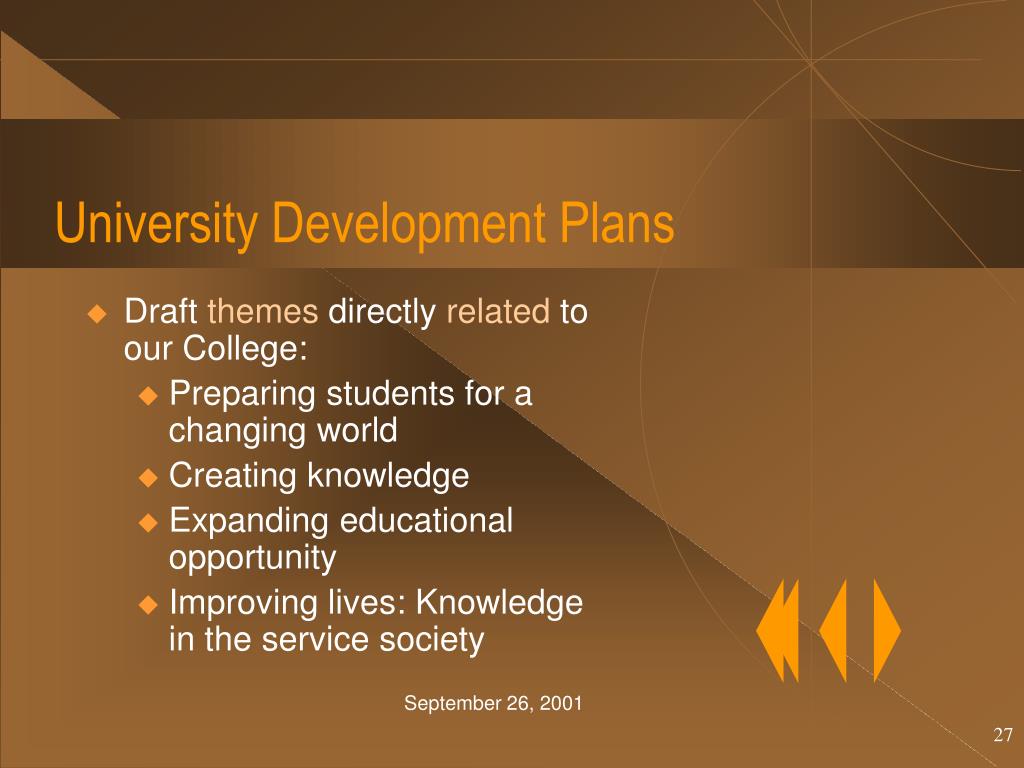 University Development Plans

Draft themes directly related to our College:

Preparing students for a changing world

Creating knowledge

Expanding educational opportunity

Improving lives: Knowledge in the service society

September 26, 2001

27